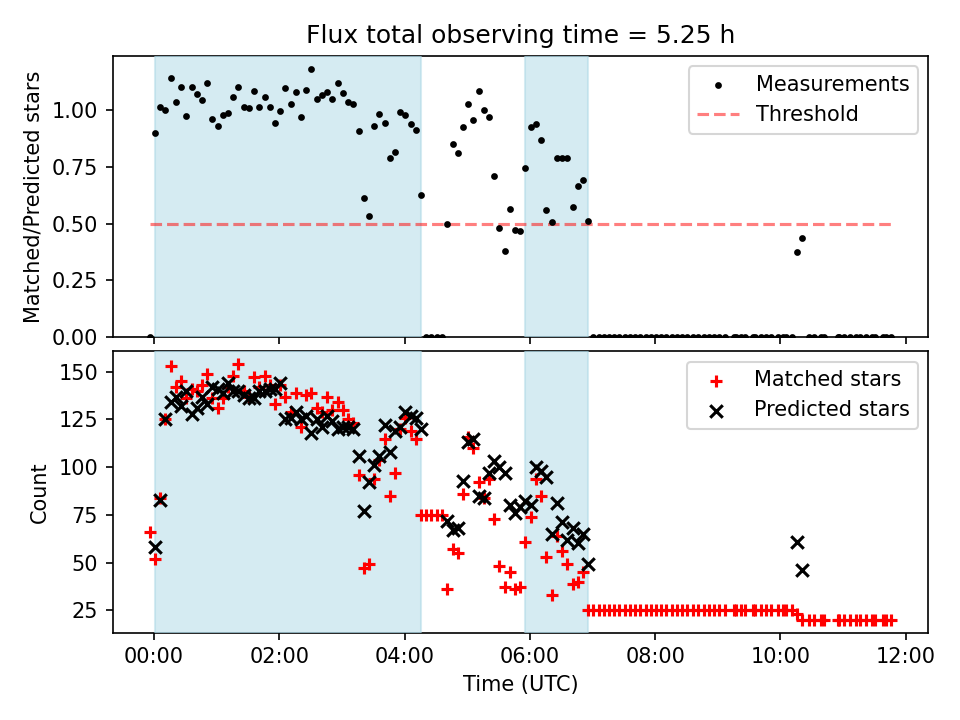 Flux total observing time = 5.25 h

Matched/Predicted stars

1.00
0.75
0.50
0.25
0.00

Measurements
Threshold

Count

150
125
100
75
50
25

Matched stars
Predicted stars

00:00
02:00
04:00
06:00
08:00
10:00
12:00

Time (UTC)